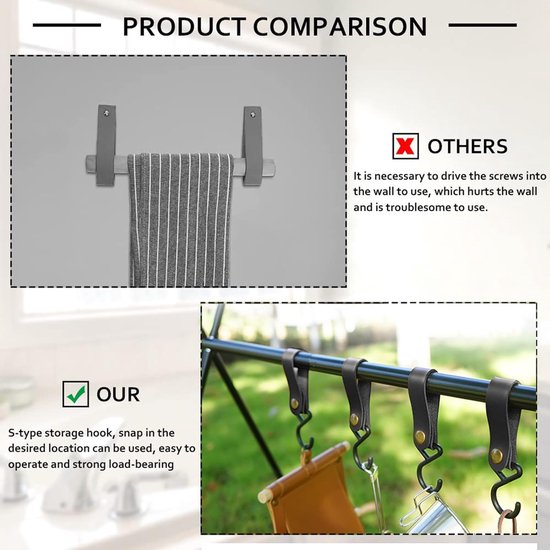 PRODUCT COMPARISON

OTHERS

It is necessary to drive the screws into the wall to use, which hurts the wall and is troublesome to use.

OUR

S-type storage hook, snap in the desired location can be used, easy to operate and strong load-bearing